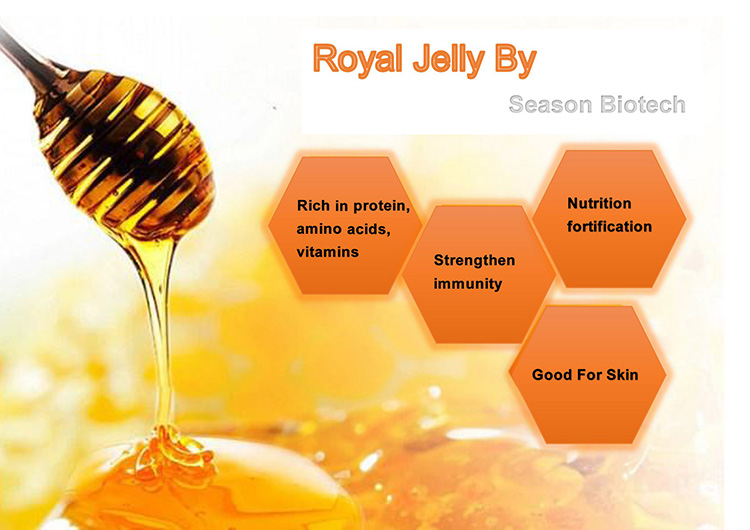 Royal Jelly By

Season Biotech

Rich in protein, amino acids, vitamins

Strengthen immunity

Nutrition fortification

Good For Skin